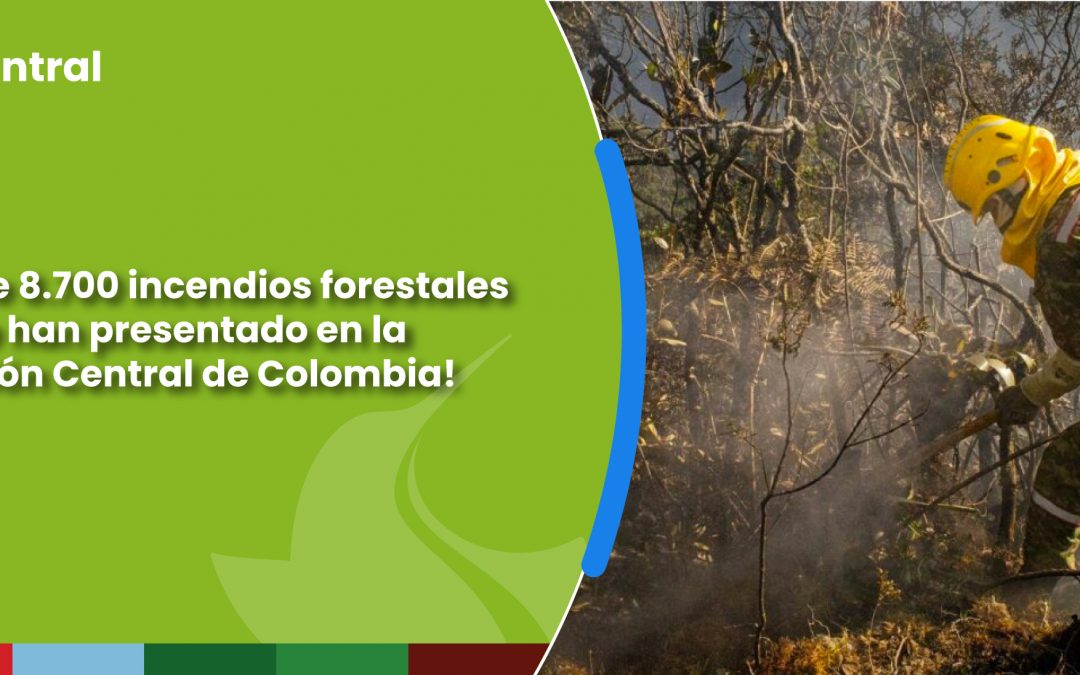 ntral

e 8.700 incendios forestales han presentado en la ón Central de Colombia!